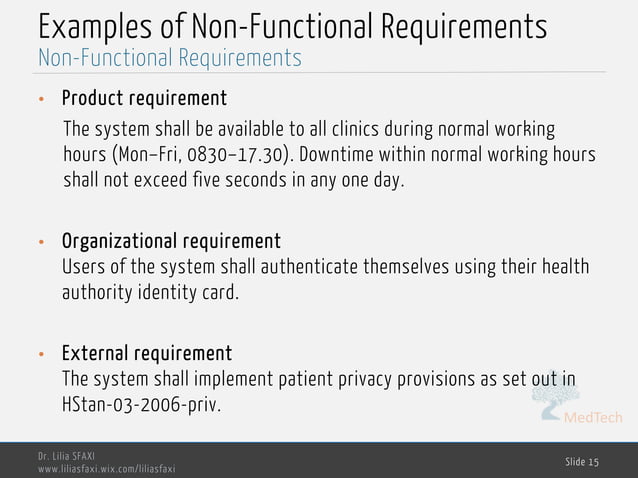 Examples of Non-Functional Requirements
Non-Functional Requirements

• Product requirement
The system shall be available to all clinics during normal working hours (Mon–Fri, 0830–17.30). Downtime within normal working hours shall not exceed five seconds in any one day.

• Organizational requirement
Users of the system shall authenticate themselves using their health authority identity card.

• External requirement
The system shall implement patient privacy provisions as set out in HStan-03-2006-priv.

MedTech

Dr. Lilia SFAXI
www.liliasfaxi.wix.com/liliasfaxi

Slide 15